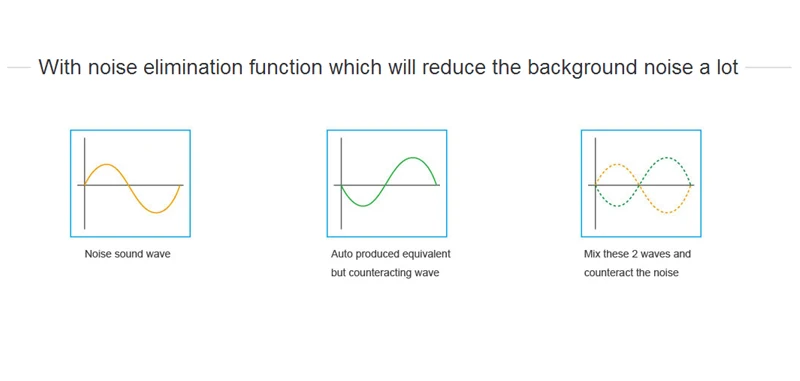 With noise elimination function which will reduce the background noise a lot

Noise sound wave

Auto produced equivalent but counteracting wave

Mix these 2 waves and counteract the noise